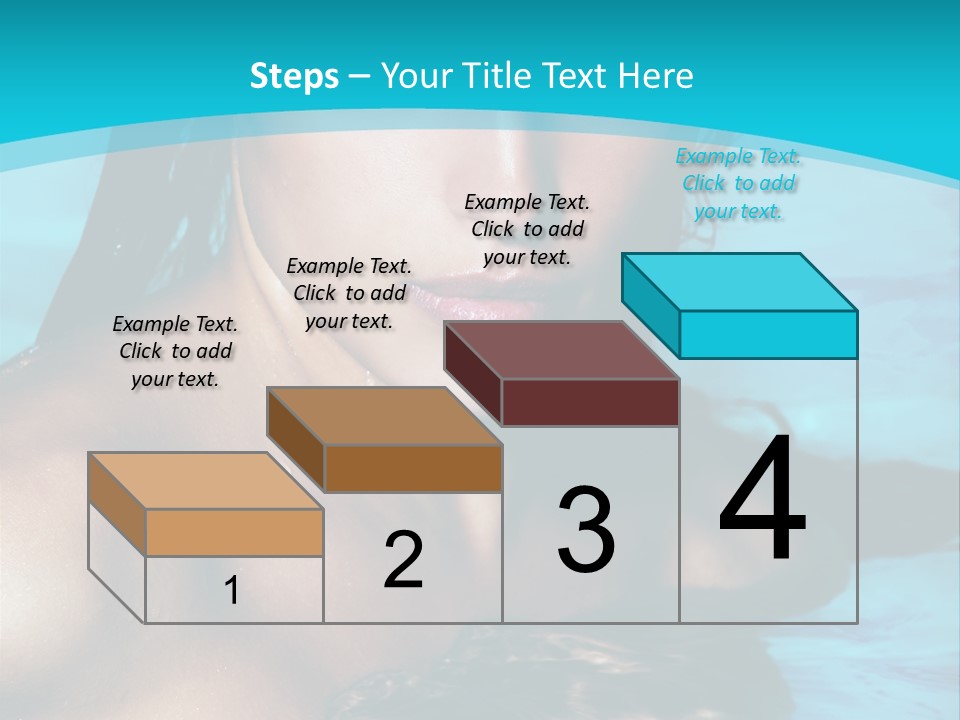 Steps – Your Title Text Here

Example Text. Click to add your text.

Example Text. Click to add your text.

Example Text. Click to add your text.

Example Text. Click to add your text.

1

2

3

4